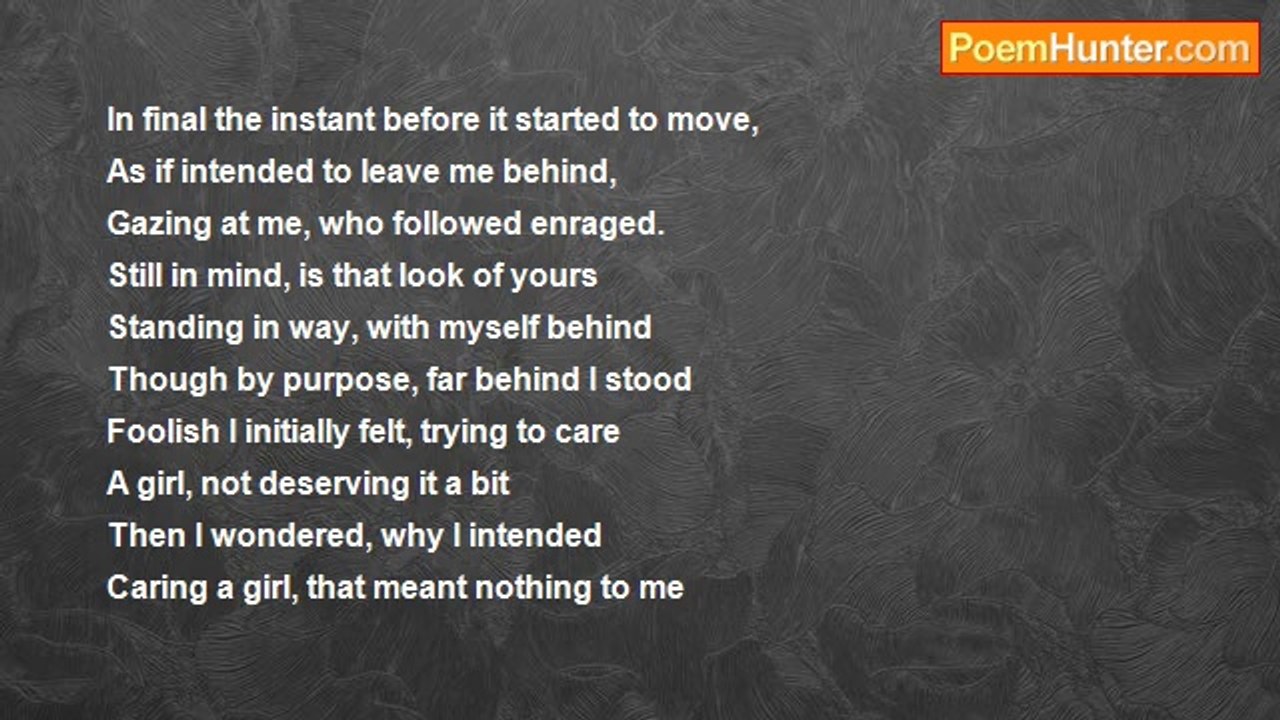 PoemHunter.com

In final the instant before it started to move,
As if intended to leave me behind,
Gazing at me, who followed enraged.
Still in mind, is that look of yours
Standing in way, with myself behind
Though by purpose, far behind I stood
Foolish I initially felt, trying to care
A girl, not deserving it a bit
Then I wondered, why I intended
Caring a girl, that meant nothing to me